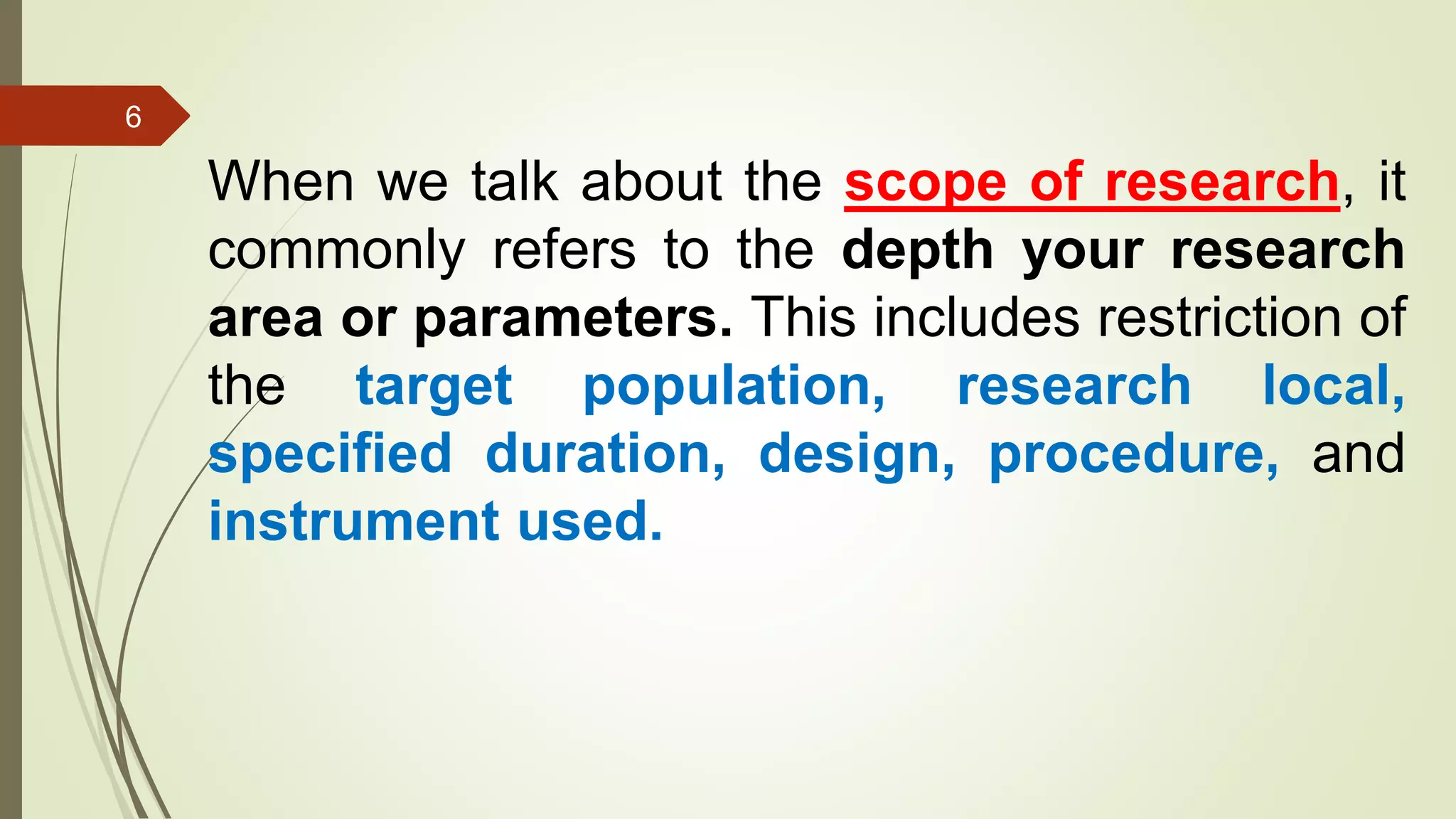 6

When we talk about the scope of research, it commonly refers to the depth your research area or parameters. This includes restriction of the target population, research local, specified duration, design, procedure, and instrument used.